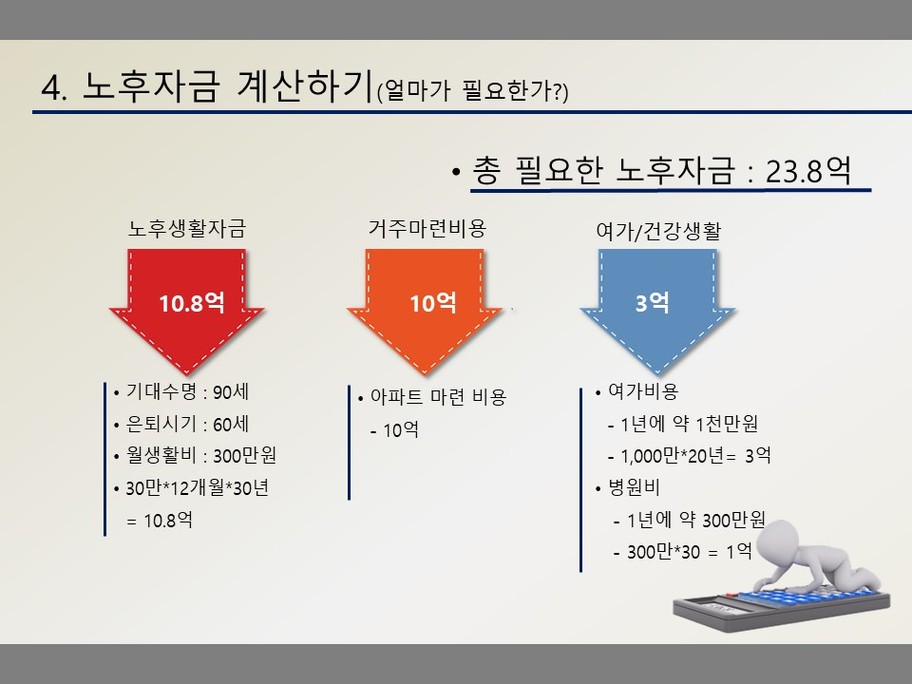 4. 노후자금 계산하기(얼마가 필요한가?)

• 총 필요한 노후자금 : 23.8억

노후생활자금

10.8억

• 기대수명 : 90세
• 은퇴시기 : 60세
• 월생활비 : 300만원
• 30만*12개월*30년
= 10.8억

거주마련비용

10억

• 아파트 마련 비용
- 10억

여가/건강생활

3억

• 여가비용
- 1년에 약 1천만원
- 1,000만*20년= 3억
• 병원비
- 1년에 약 300만원
- 300만*30 = 1억